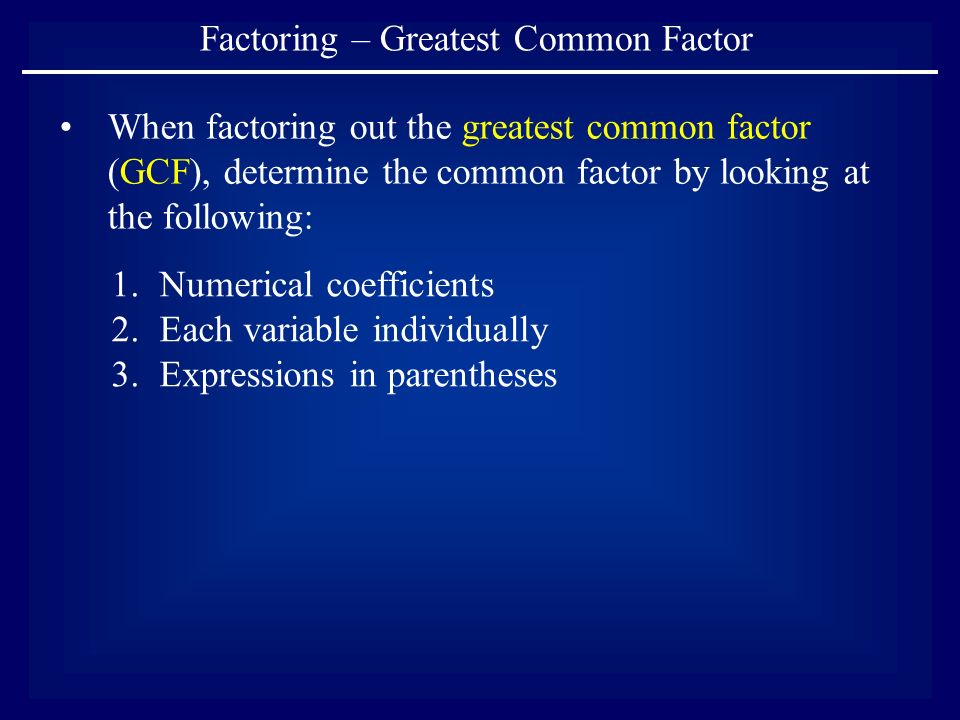 Factoring – Greatest Common Factor

• When factoring out the greatest common factor (GCF), determine the common factor by looking at the following:

1. Numerical coefficients
2. Each variable individually
3. Expressions in parentheses